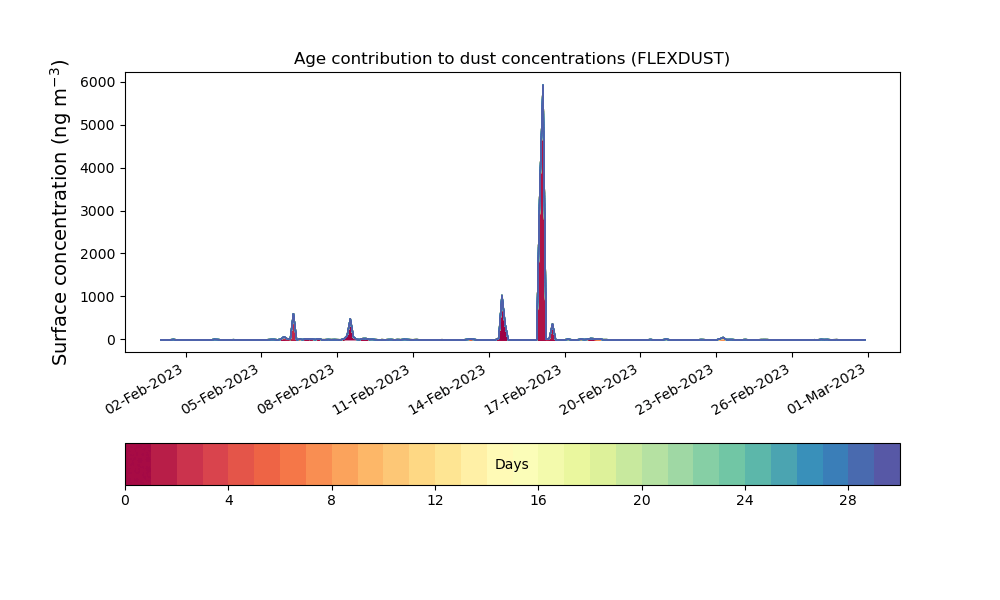 Age contribution to dust concentrations (FLEXDUST)

Surface concentration (ng m$^{-3}$)

6000
5000
4000
3000
2000
1000
0

02-Feb-2023
05-Feb-2023
08-Feb-2023
11-Feb-2023
14-Feb-2023
17-Feb-2023
20-Feb-2023
23-Feb-2023
26-Feb-2023
01-Mar-2023

Days

0
4
8
12
16
20
24
28